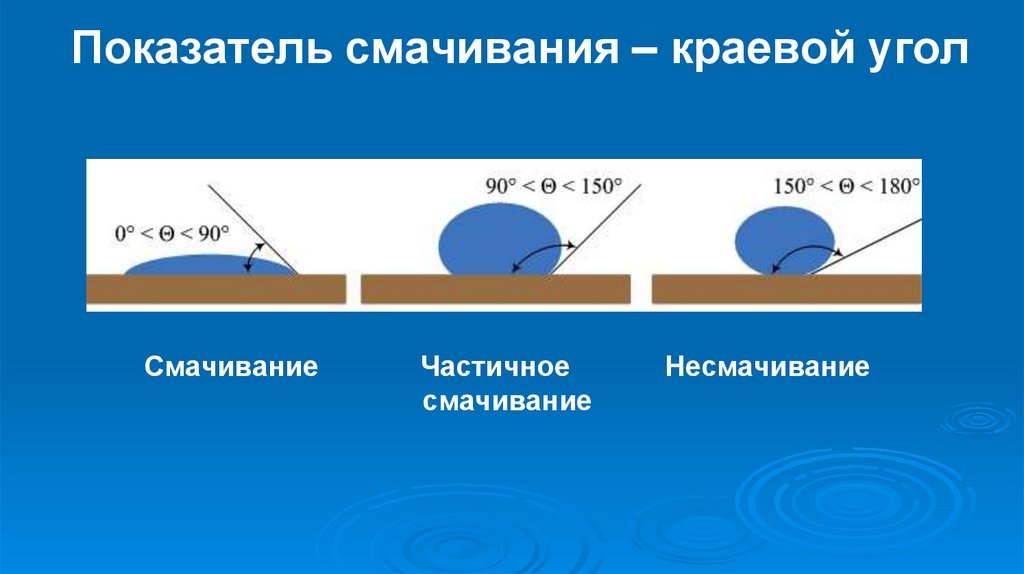 Показатель смачивания – краевой угол

$0° < \Theta < 90°$

$90° < \Theta < 150°$

$150° < \Theta < 180°$

Смачивание

Частичное смачивание

Несмачивание